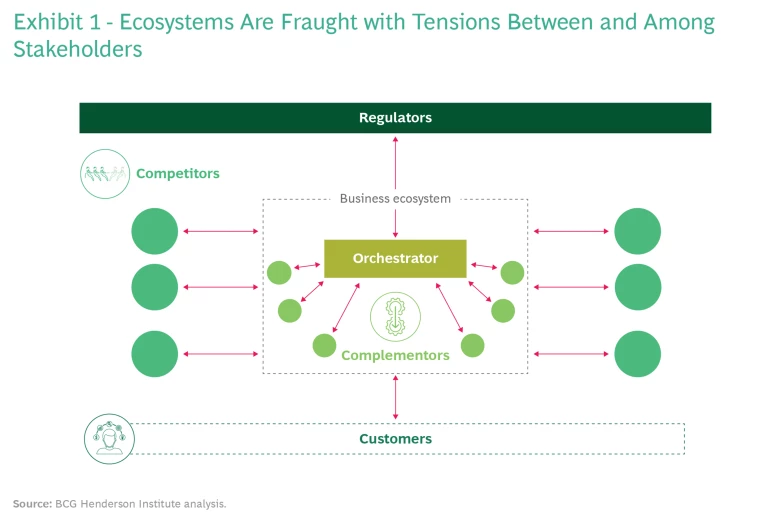 Exhibit 1 - Ecosystems Are Fraught with Tensions Between and Among Stakeholders

Regulators

Competitors

Business ecosystem

Orchestrator

Complementors

Customers

Source: BCG Henderson Institute analysis.